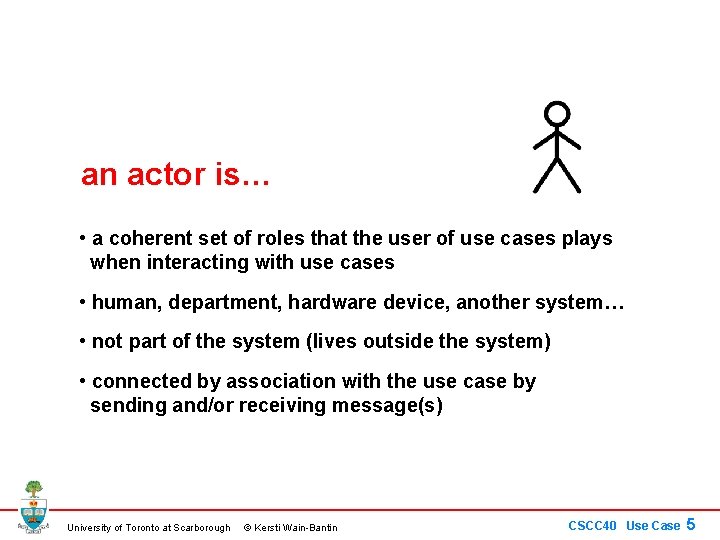 an actor is…

• a coherent set of roles that the user of use cases plays when interacting with use cases

• human, department, hardware device, another system…

• not part of the system (lives outside the system)

• connected by association with the use case by sending and/or receiving message(s)

University of Toronto at Scarborough © Kersti Wain-Bantin

CSCC40 Use Case 5